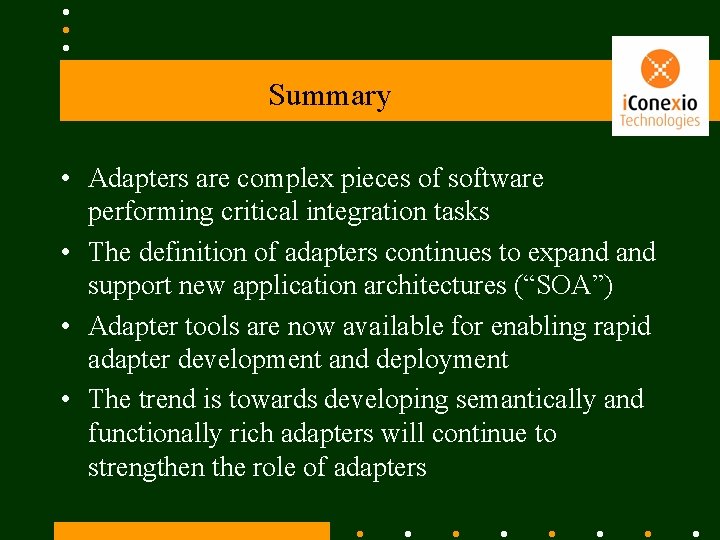 Summary

iConexio
Technologies

• Adapters are complex pieces of software performing critical integration tasks
• The definition of adapters continues to expand and support new application architectures (“SOA”)
• Adapter tools are now available for enabling rapid adapter development and deployment
• The trend is towards developing semantically and functionally rich adapters will continue to strengthen the role of adapters